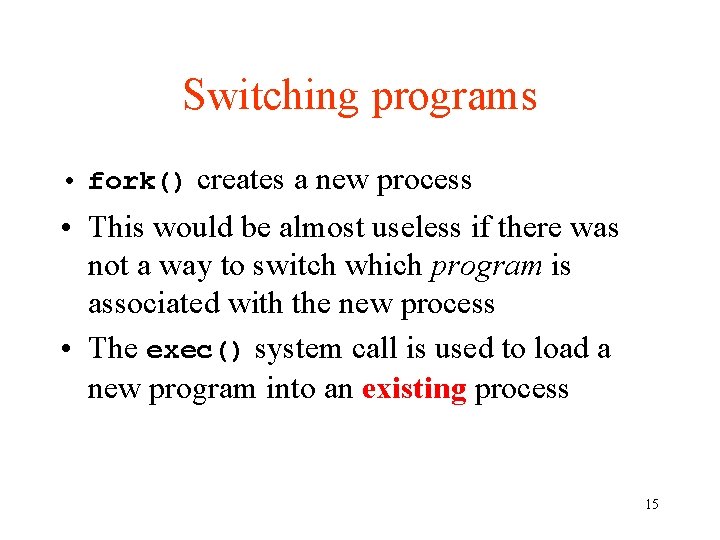 Switching programs

• fork() creates a new process

• This would be almost useless if there was not a way to switch which program is associated with the new process

• The exec() system call is used to load a new program into an existing process

15